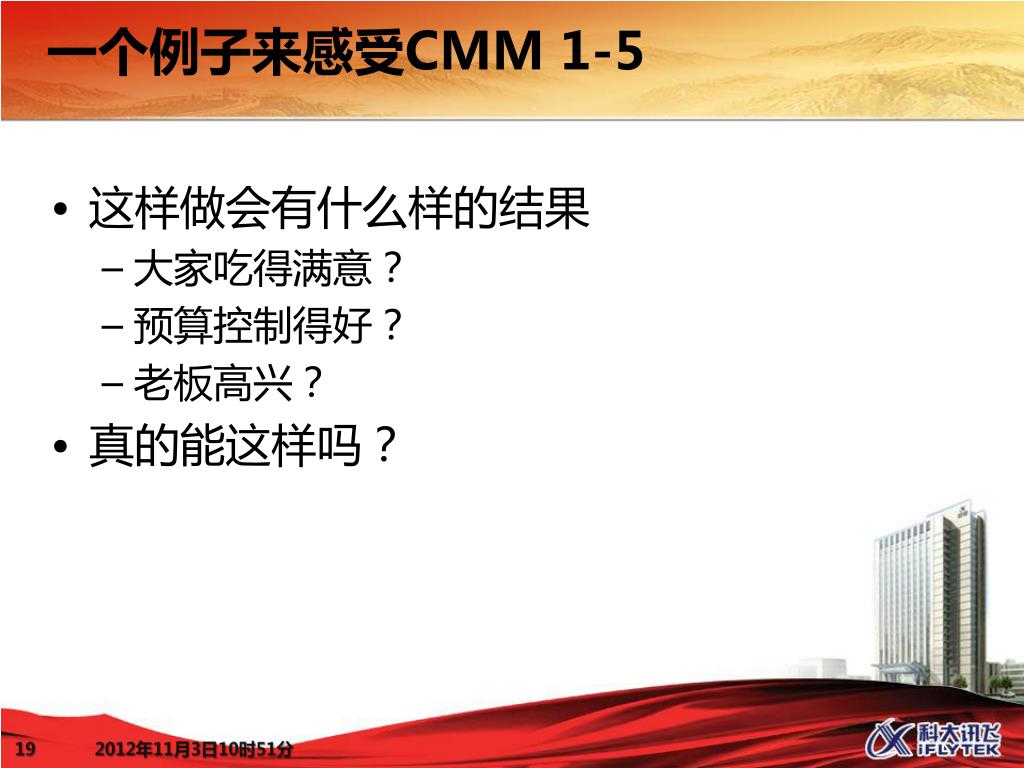 一个例子来感受CMM 1-5

• 这样做会有什么样的结果
– 大家吃得满意？
– 预算控制得好？
– 老板高兴？
• 真的能这样吗？

19 2012年11月3日10时51分

科大讯飞 iFLYTEK